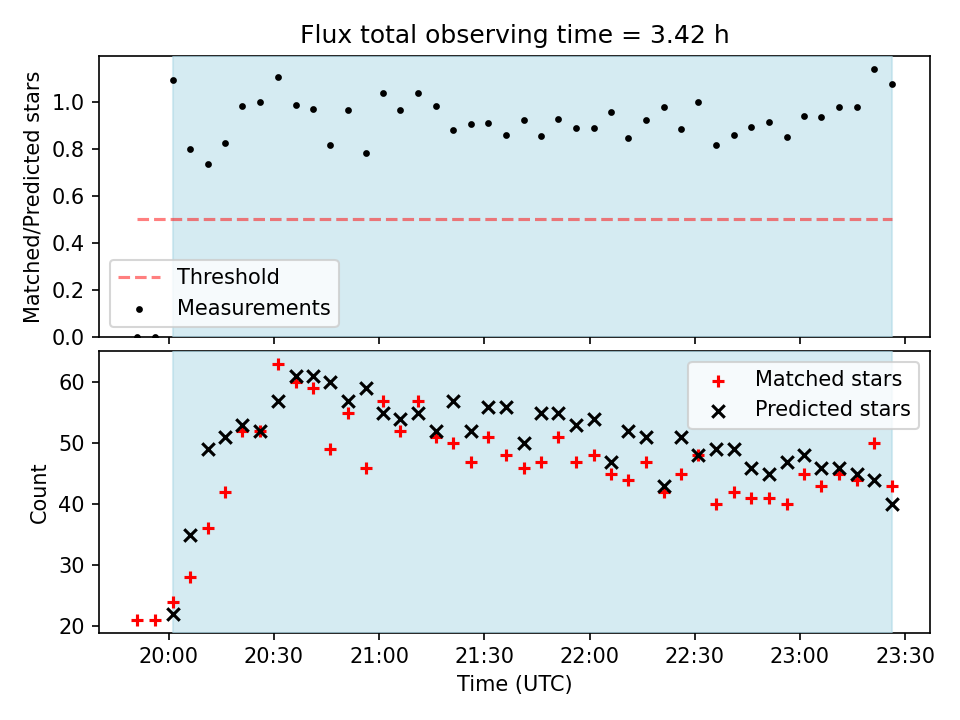 Flux total observing time = 3.42 h

Matched/Predicted stars

1.0
0.8
0.6
0.4
0.2
0.0

Threshold
Measurements

Count

60
50
40
30
20

Matched stars
Predicted stars

20:00 20:30 21:00 21:30 22:00 22:30 23:00 23:30

Time (UTC)